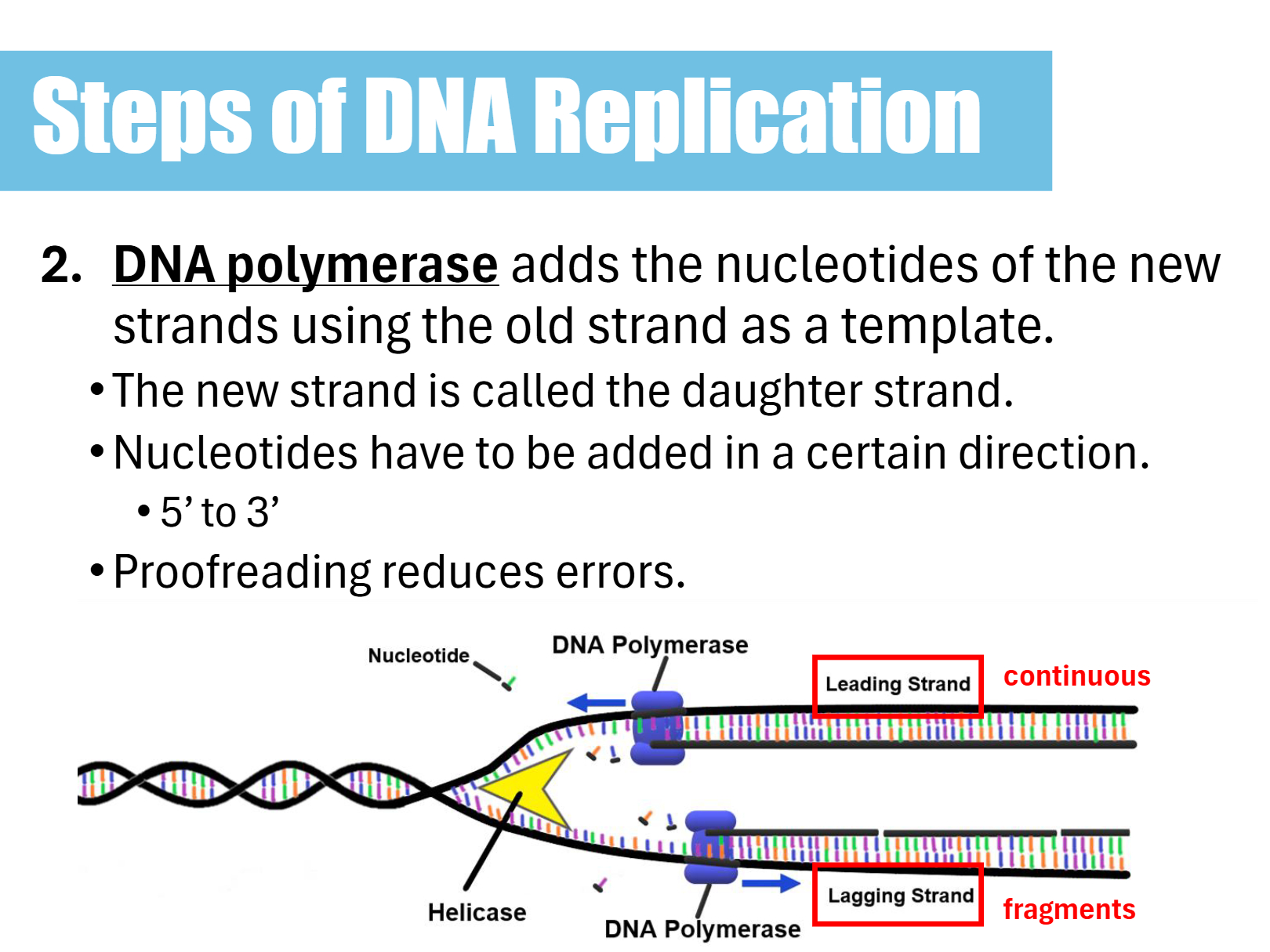 Steps of DNA Replication

2. DNA polymerase adds the nucleotides of the new strands using the old strand as a template.

• The new strand is called the daughter strand.
• Nucleotides have to be added in a certain direction.
  • 5’ to 3’
• Proofreading reduces errors.

Nucleotide
DNA Polymerase
Leading Strand
continuous
Helicase
DNA Polymerase
Lagging Strand
fragments